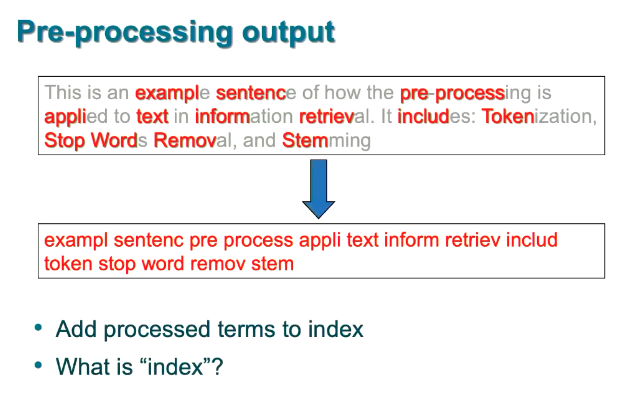 Pre-processing output

This is an example sentence of how the pre-processing is applied to text in information retrieval. It includes: Tokenization, Stop Words Removal, and Stemming

exampl sentenc pre process appli text inform retriev includ token stop word remov stem

• Add processed terms to index
• What is “index”?